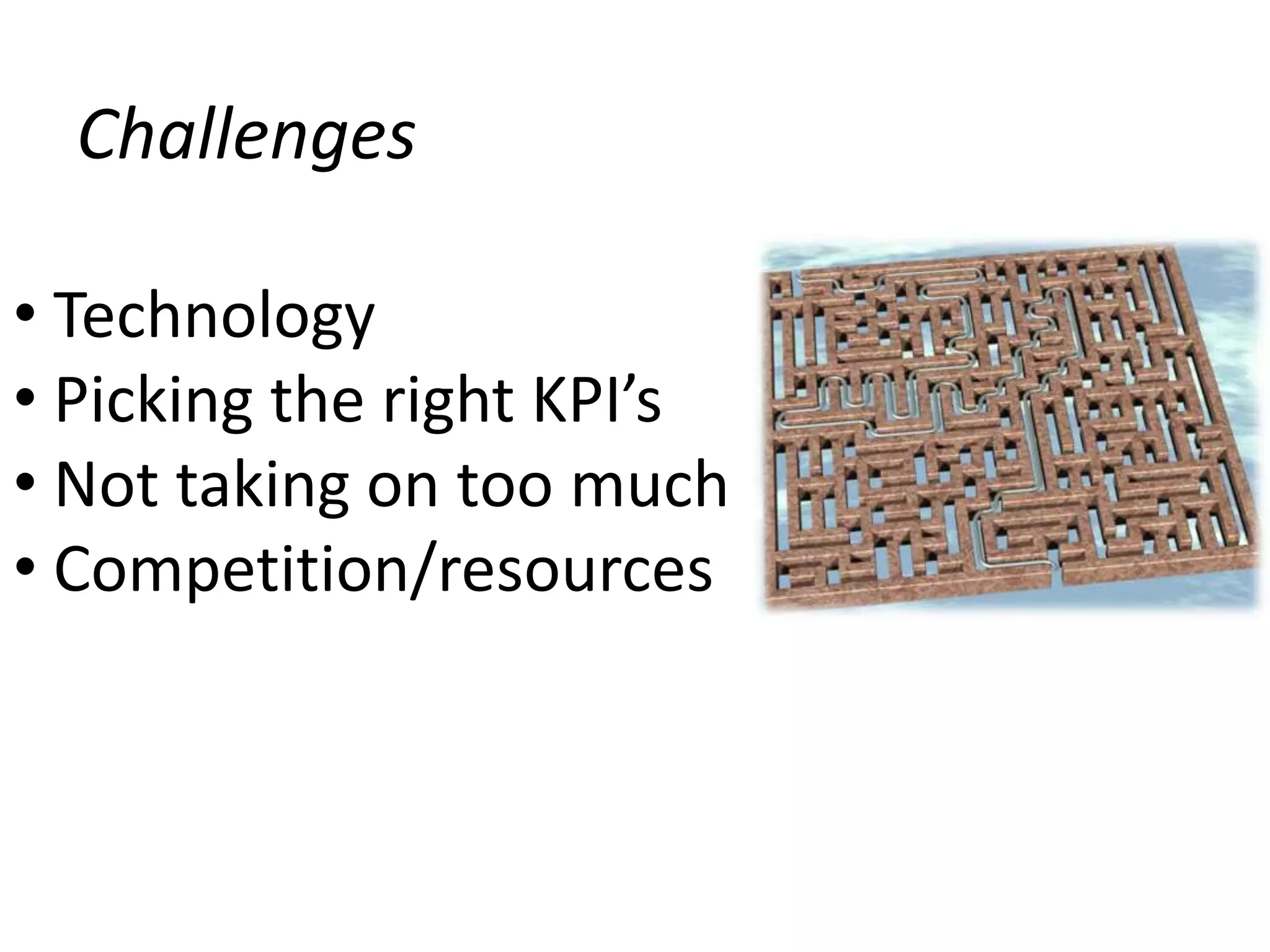 Challenges

• Technology
• Picking the right KPI’s
• Not taking on too much
• Competition/resources